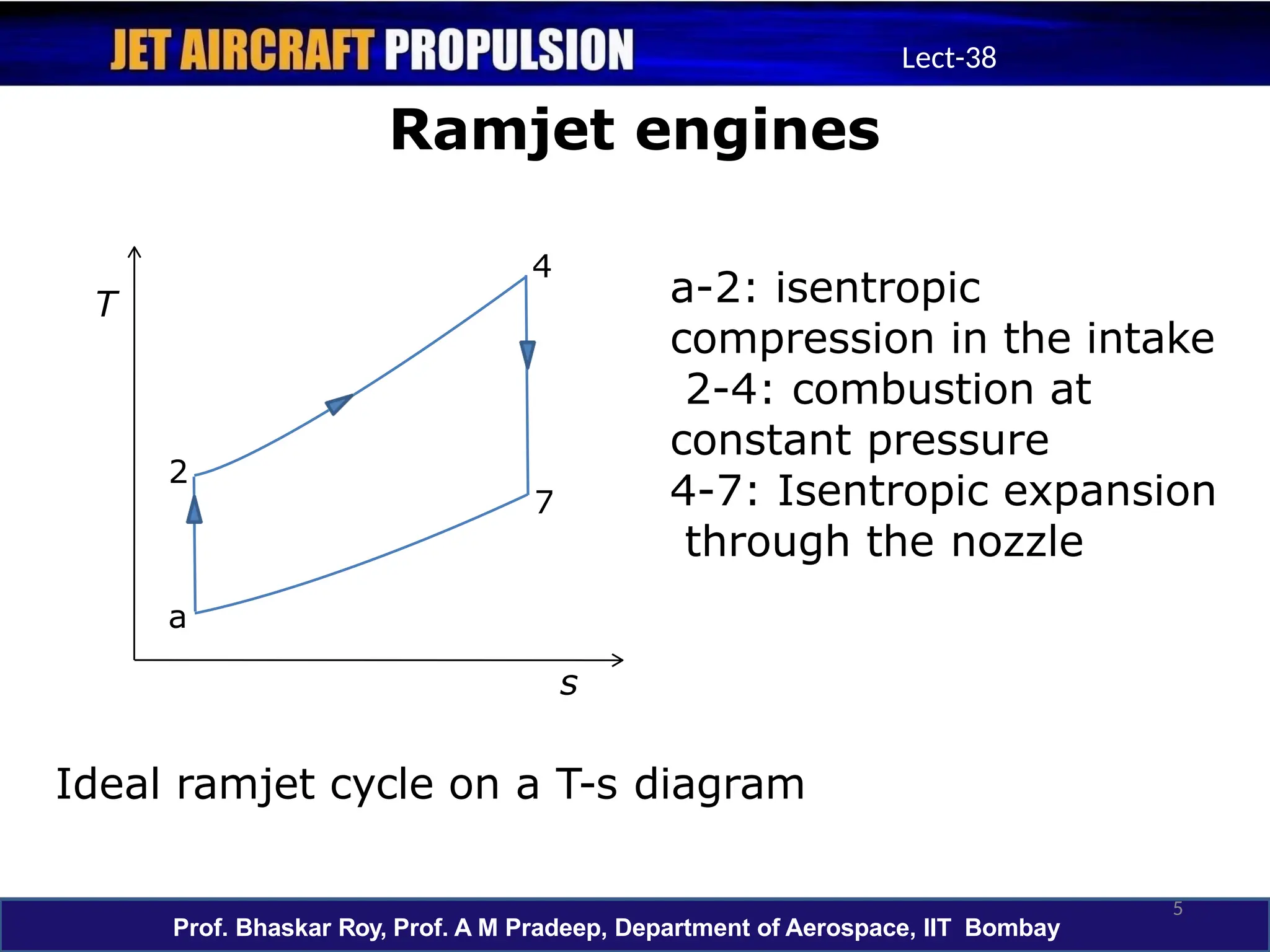 JET AIRCRAFT PROPULSION Lect-38

Ramjet engines

T

4

2

7

a

s

a-2: isentropic compression in the intake
2-4: combustion at constant pressure
4-7: Isentropic expansion through the nozzle

Ideal ramjet cycle on a T-s diagram

5

Prof. Bhaskar Roy, Prof. A M Pradeep, Department of Aerospace, IIT Bombay